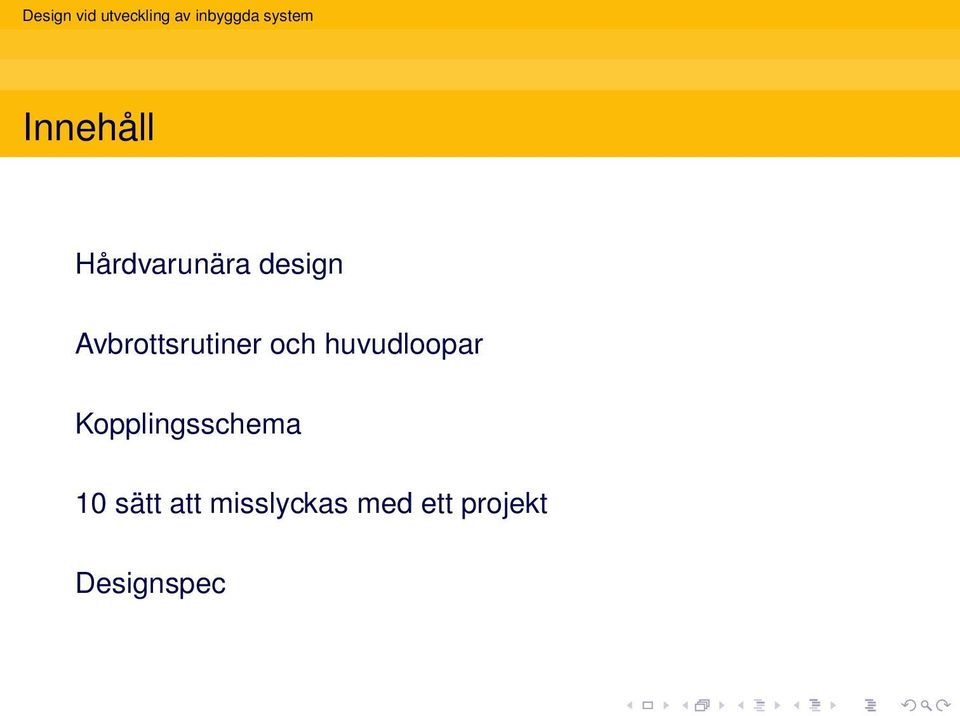 Design vid utveckling av inbyggda system

Innehåll

Hårdvarunära design

Avbrottsrutiner och huvudloopar

Kopplingsschema

10 sätt att misslyckas med ett projekt

Designspec